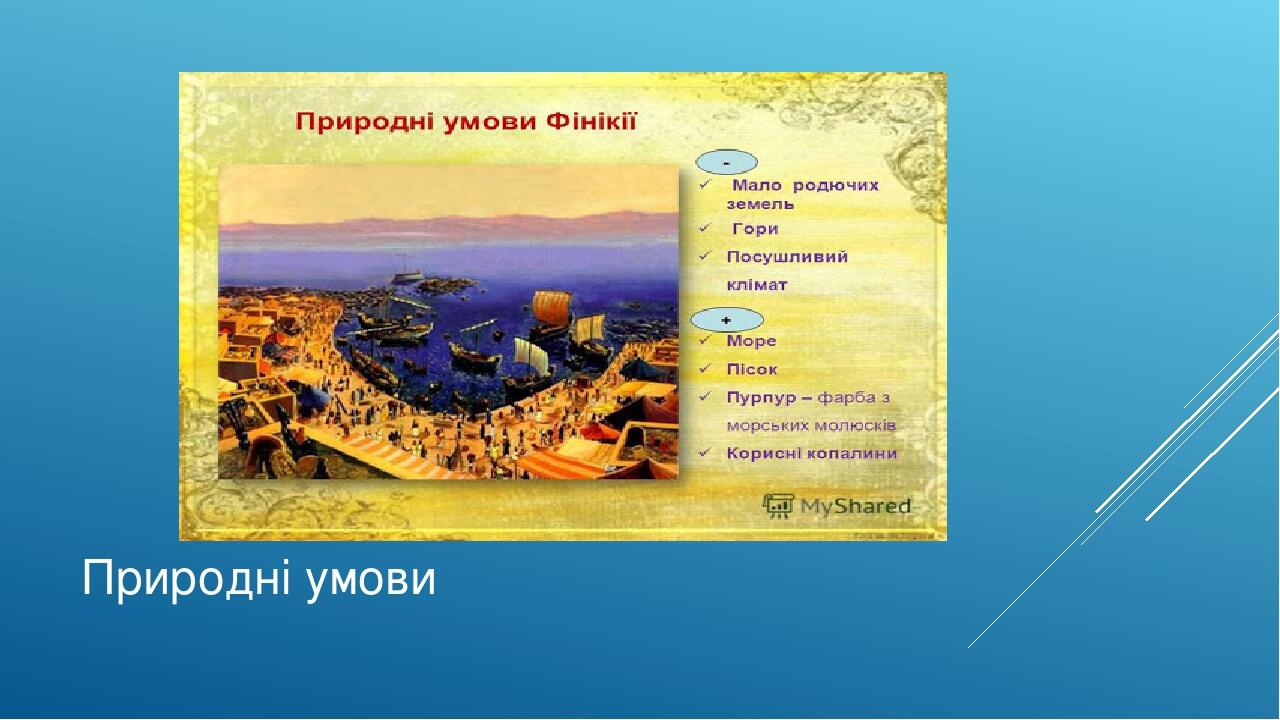 Природні умови Фінікії

-

✓ Мало родючих земель
✓ Гори
✓ Посушливий клімат

+

✓ Море
✓ Пісок
✓ Пурпур – фарба з морських молюсків
✓ Корисні копалини

MyShared

Природні умови